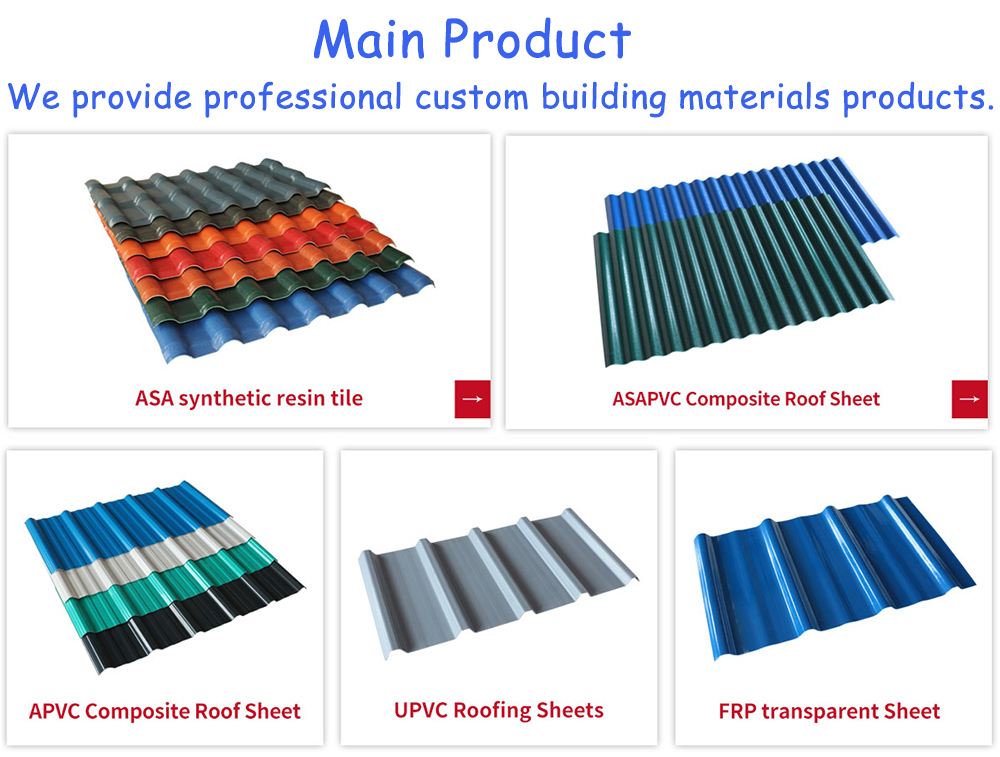 Main Product
We provide professional custom building materials products.

ASA synthetic resin tile →

ASAPVC Composite Roof Sheet →

APVC Composite Roof Sheet

UPVC Roofing Sheets

FRP transparent Sheet